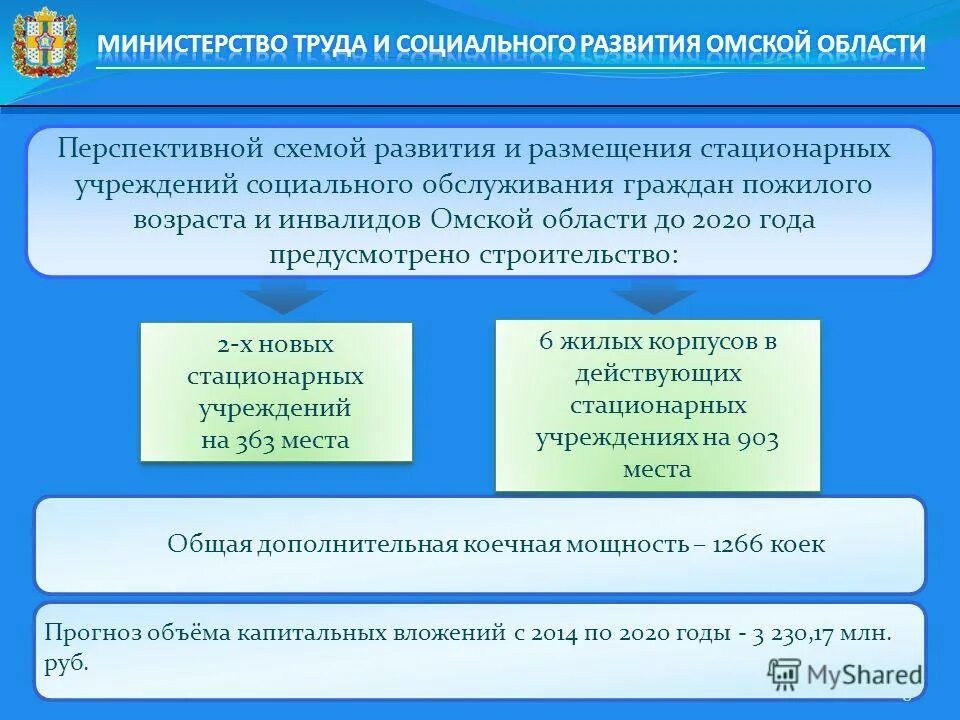 МИНИСТЕРСТВО ТРУДА И СОЦИАЛЬНОГО РАЗВИТИЯ ОМСКОЙ ОБЛАСТИ

Перспективной схемой развития и размещения стационарных учреждений социального обслуживания граждан пожилого возраста и инвалидов Омской области до 2020 года предусмотрено строительство:

2-х новых стационарных учреждений на 363 места

6 жилых корпусов в действующих стационарных учреждениях на 903 места

Общая дополнительная коечная мощность – 1266 коек

Прогноз объёма капитальных вложений с 2014 по 2020 годы - 3 230,17 млн. руб.

MyShared